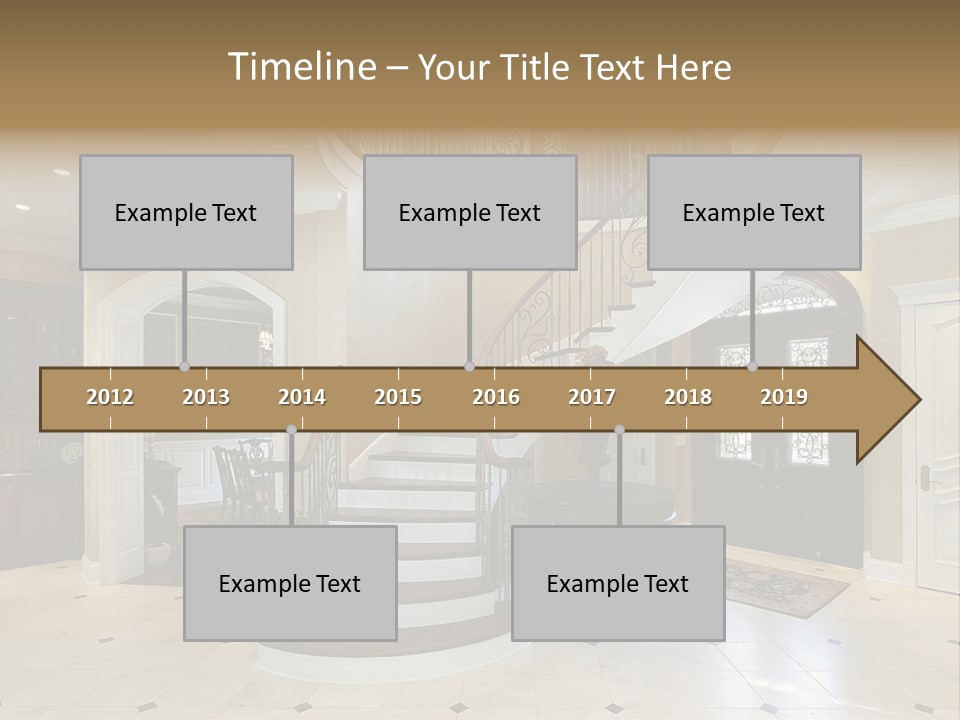 Timeline – Your Title Text Here

Example Text

Example Text

Example Text

2012 2013 2014 2015 2016 2017 2018 2019

Example Text

Example Text